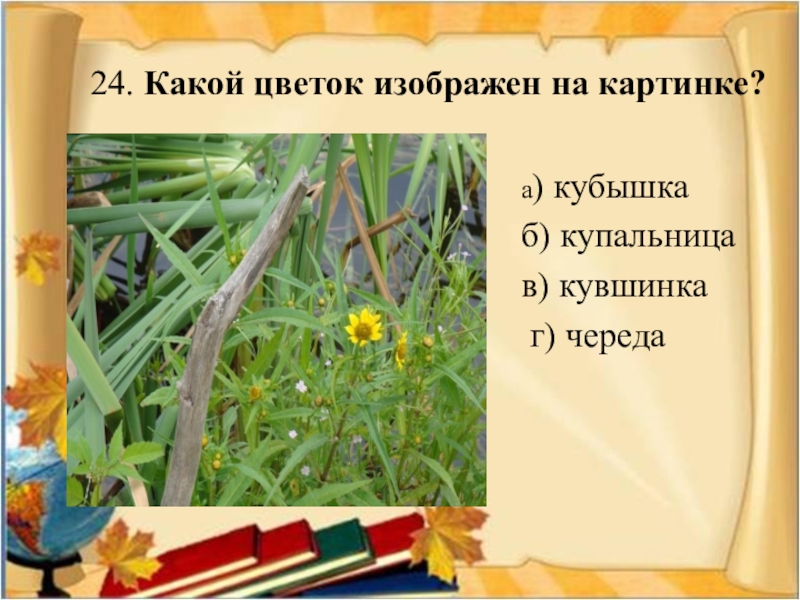 24. Какой цветок изображен на картинке?

а) кубышка
б) купальница
в) кувшинка
г) череда